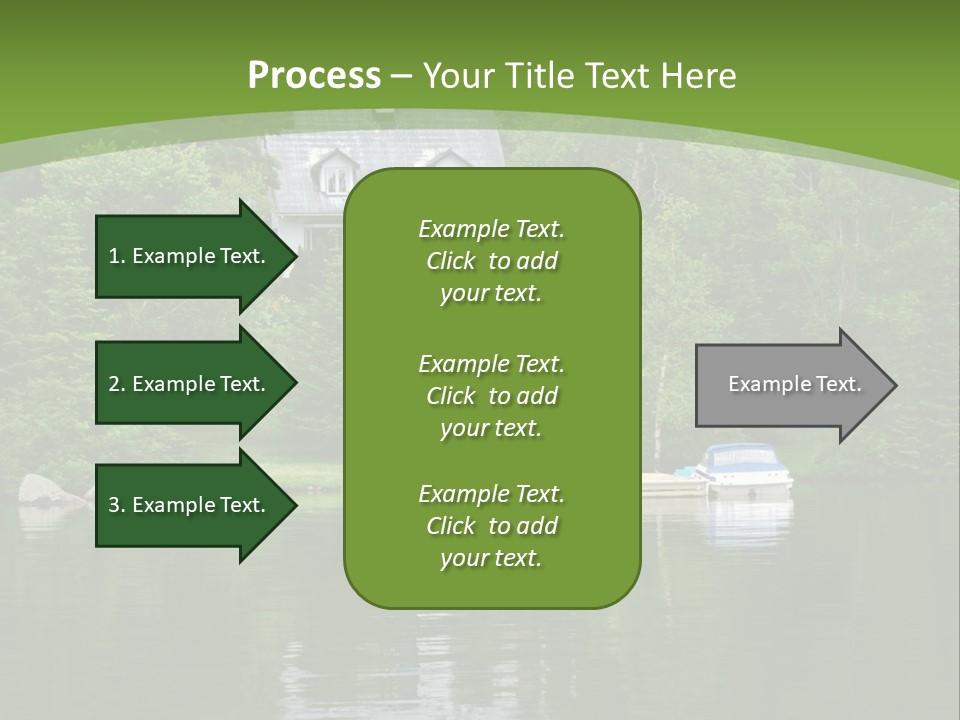 Process – Your Title Text Here

1. Example Text.

2. Example Text.

3. Example Text.

Example Text. Click to add your text.

Example Text. Click to add your text.

Example Text. Click to add your text.

Example Text.